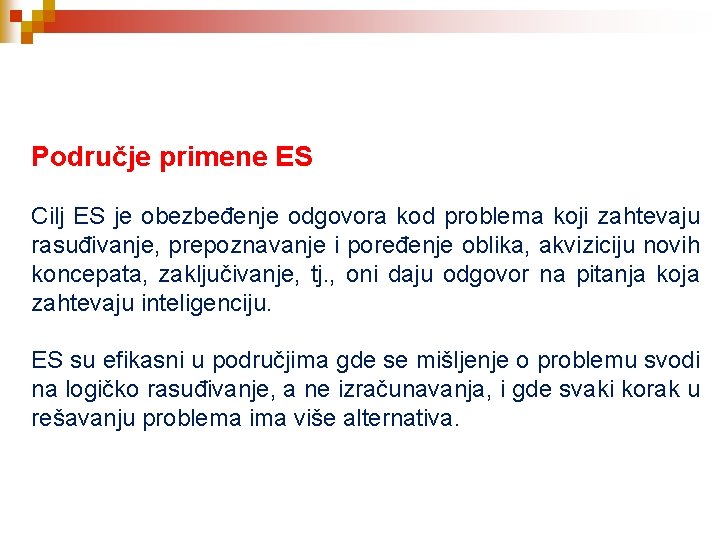 Područje primene ES

Cilj ES je obezbeđenje odgovora kod problema koji zahtevaju rasuđivanje, prepoznavanje i poređenje oblika, akviziciju novih koncepata, zaključivanje, tj., oni daju odgovor na pitanja koja zahtevaju inteligenciju.

ES su efikasni u područjima gde se mišljenje o problemu svodi na logičko rasuđivanje, a ne izračunavanja, i gde svaki korak u rešavanju problema ima više alternativa.